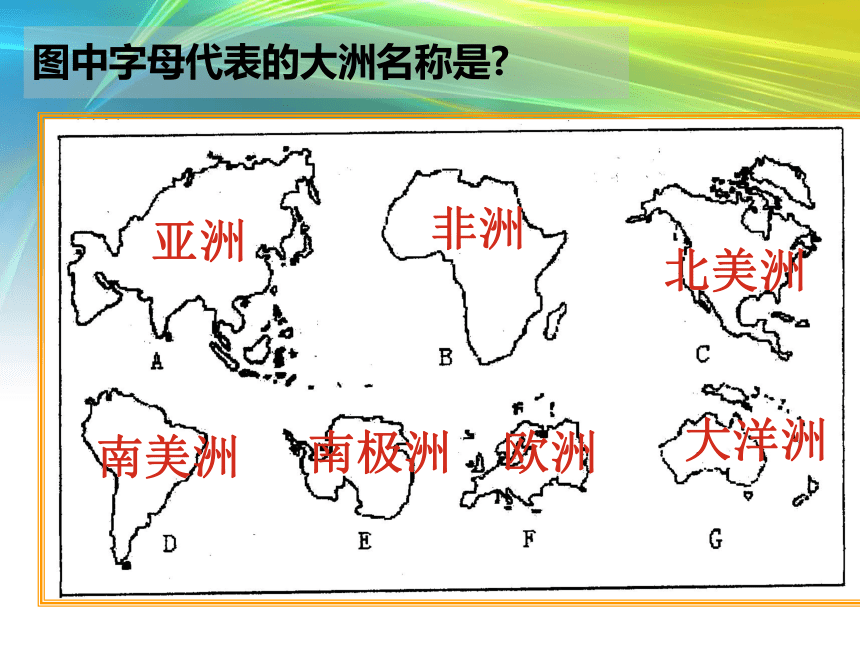 图中字母代表的大洲名称是？

亚洲
A

非洲
B

北美洲
C

南美洲
D

南极洲
E

欧洲
F

大洋洲
G